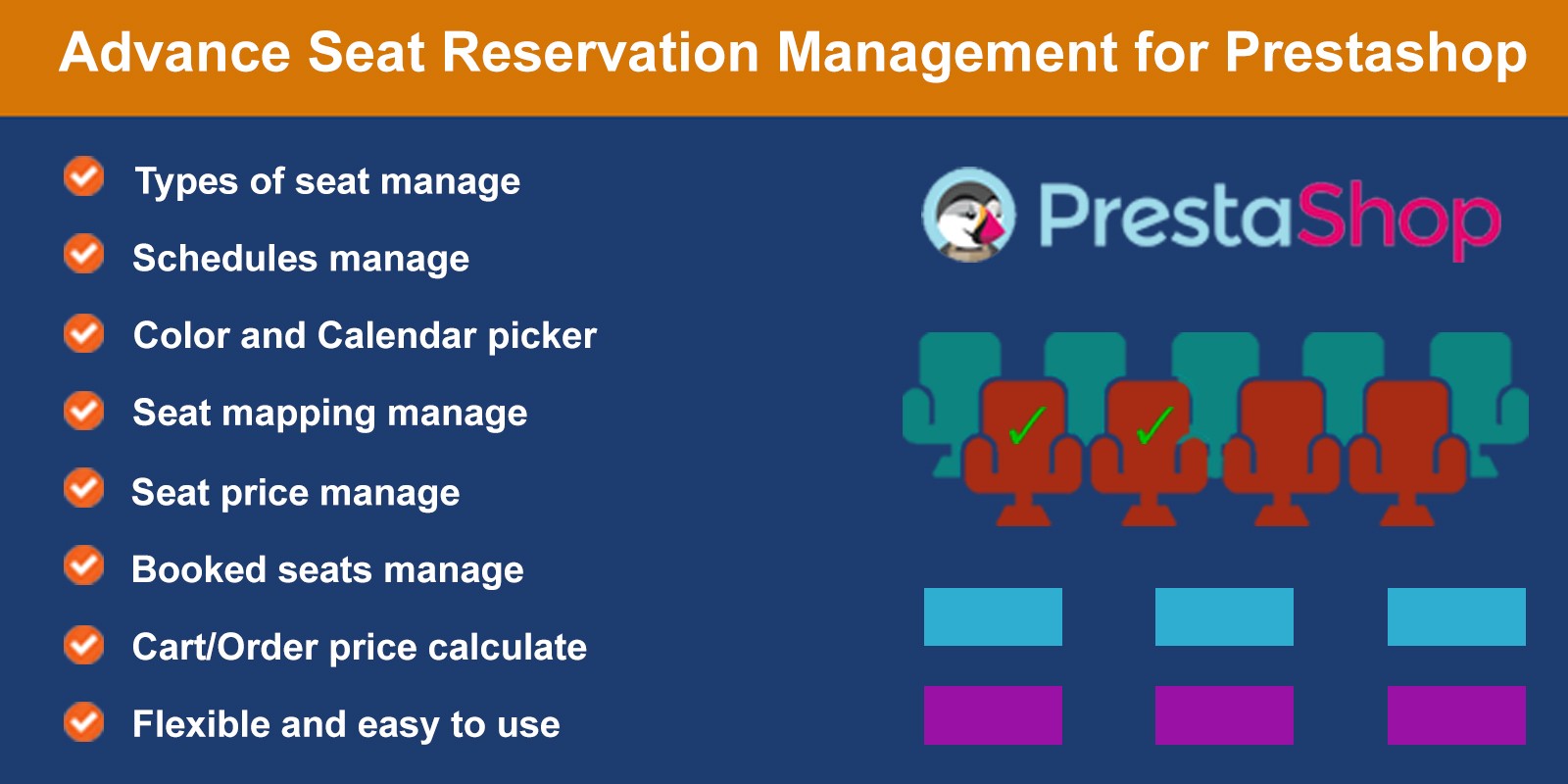 Advance Seat Reservation Management for Prestashop

Types of seat manage

Schedules manage

Color and Calendar picker

Seat mapping manage

Seat price manage

Booked seats manage

Cart/Order price calculate

Flexible and easy to use

PrestaShop